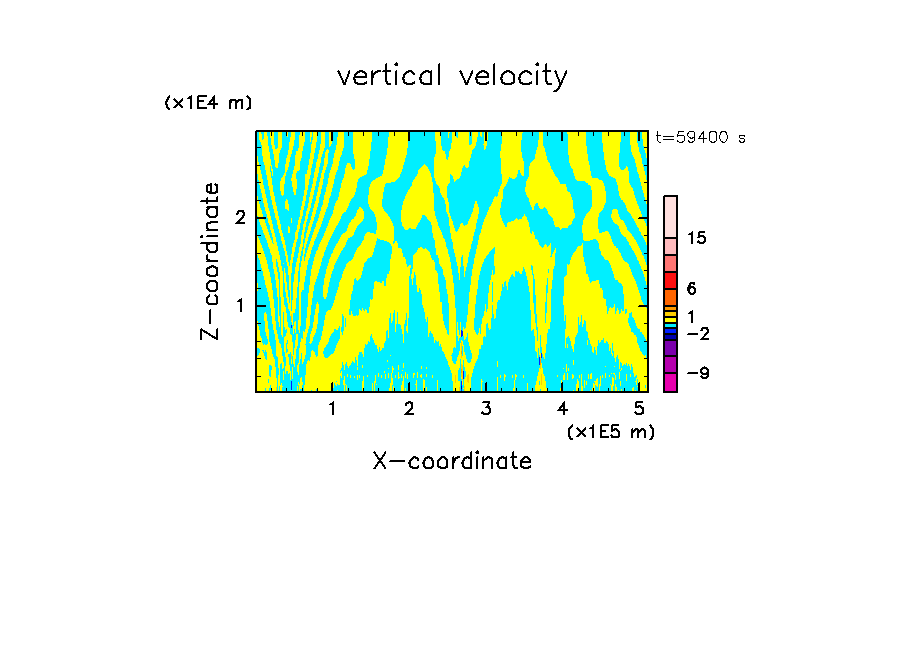 vertical velocity

(x1E4 m)

t=59400 s

Z-coordinate

2

1

15

6

1

−2

−9

1 2 3 4 5

(x1E5 m)

X-coordinate